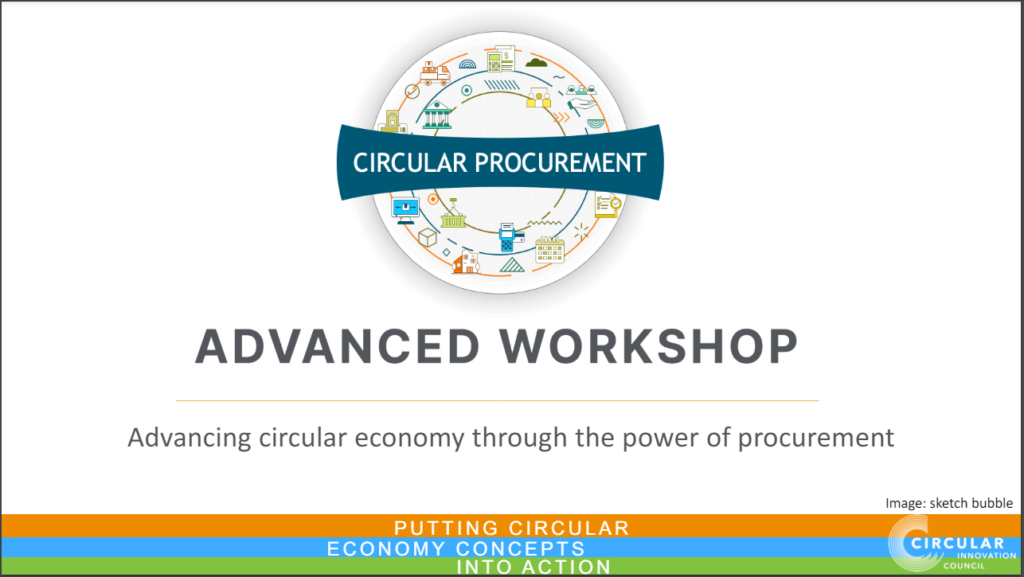 CIRCULAR PROCUREMENT

ADVANCED WORKSHOP

Advancing circular economy through the power of procurement

Image: sketch bubble

PUTTING CIRCULAR
ECONOMY CONCEPTS
INTO ACTION

CIRCULAR INNOVATION COUNCIL